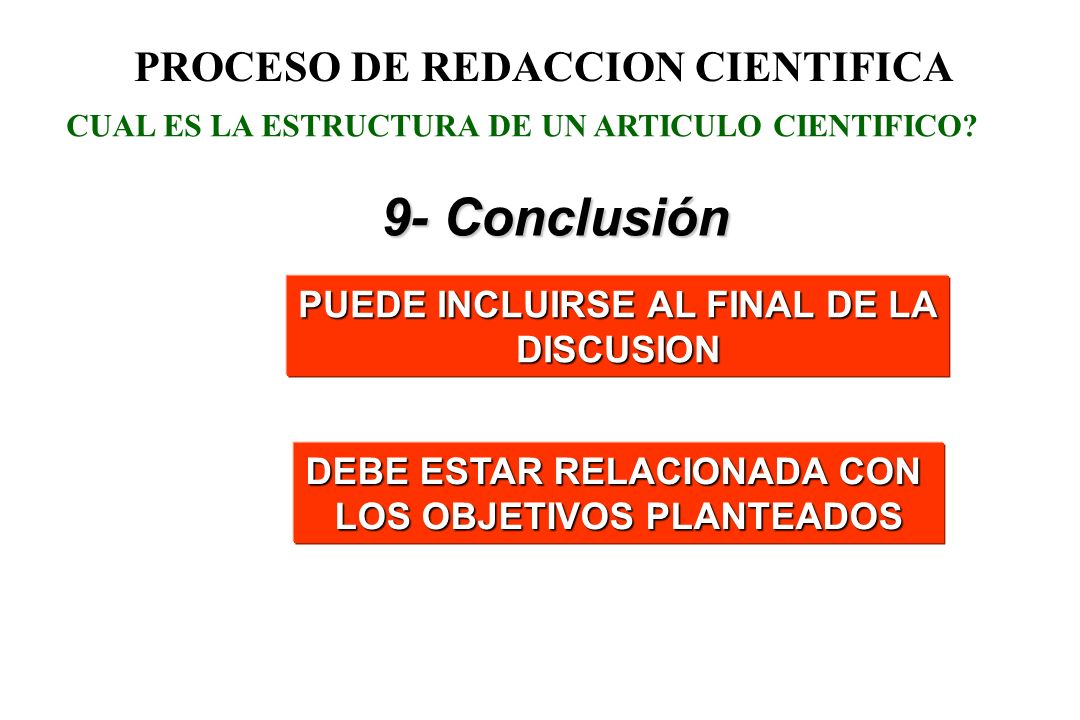 PROCESO DE REDACCION CIENTIFICA

CUAL ES LA ESTRUCTURA DE UN ARTICULO CIENTIFICO?

9- Conclusión

PUEDE INCLUIRSE AL FINAL DE LA DISCUSION

DEBE ESTAR RELACIONADA CON LOS OBJETIVOS PLANTEADOS